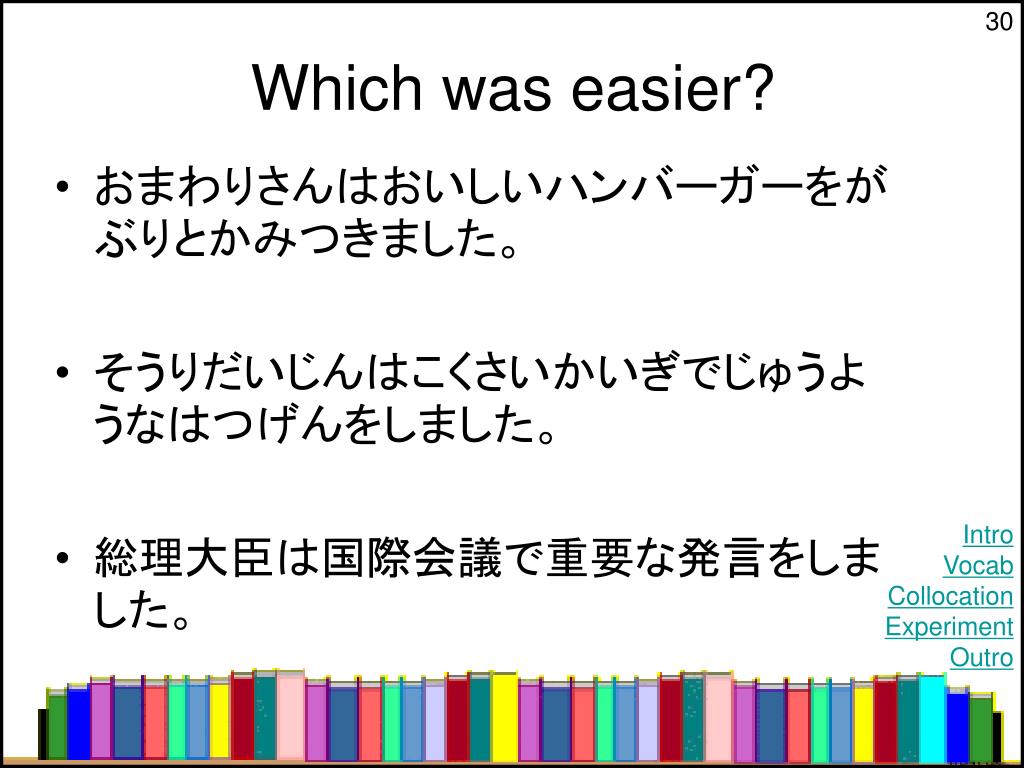 30

Which was easier?

• おまわりさんはおいしいハンバーガーをがぶりとかみつきました。

• そうりだいじんはこくさいかいぎでじゅうようなはつげんをしました。

• 総理大臣は国際会議で重要な発言をしました。

Intro
Vocab
Collocation
Experiment
Outro